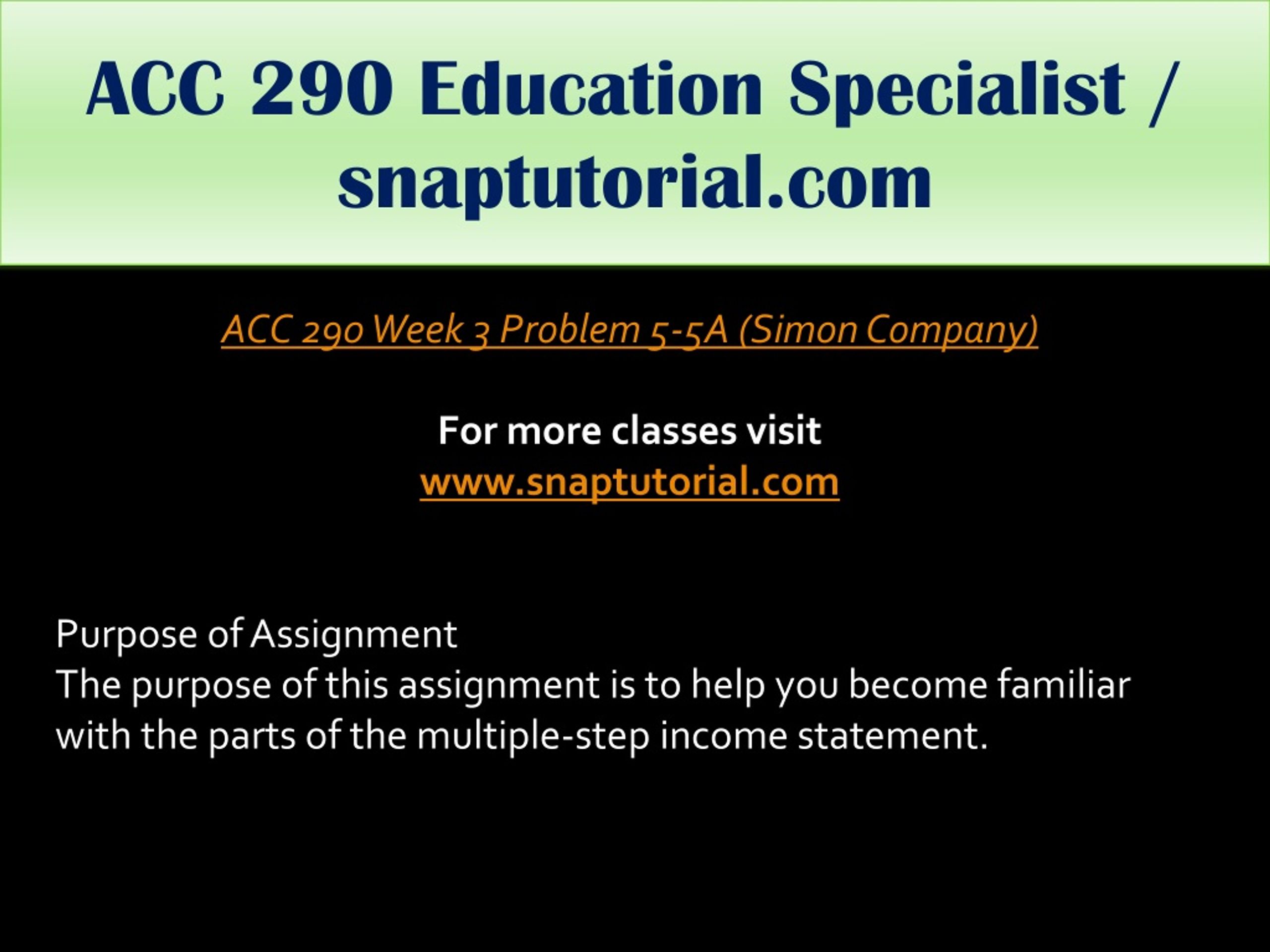 ACC 290 Education Specialist / snaptutorial.com

ACC 290 Week 3 Problem 5-5A (Simon Company)

For more classes visit
www.snaptutorial.com

Purpose of Assignment
The purpose of this assignment is to help you become familiar with the parts of the multiple-step income statement.